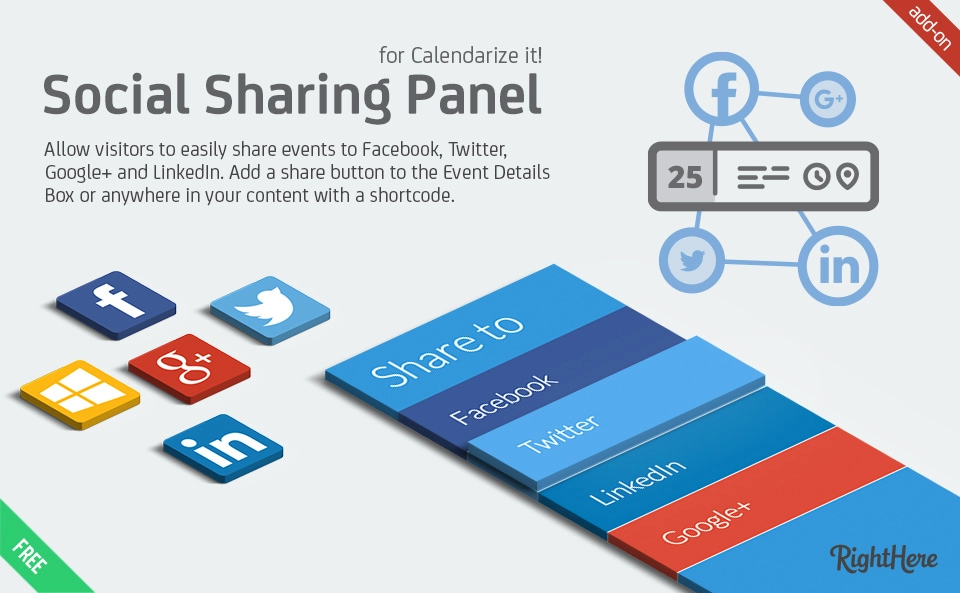 add-on

for Calendarize it!

Social Sharing Panel

Allow visitors to easily share events to Facebook, Twitter, Google+ and LinkedIn. Add a share button to the Event Details Box or anywhere in your content with a shortcode.

f

G+

25

in

f

g+

in

Share to

Facebook

Twitter

LinkedIn

Google+

FREE

RightHere